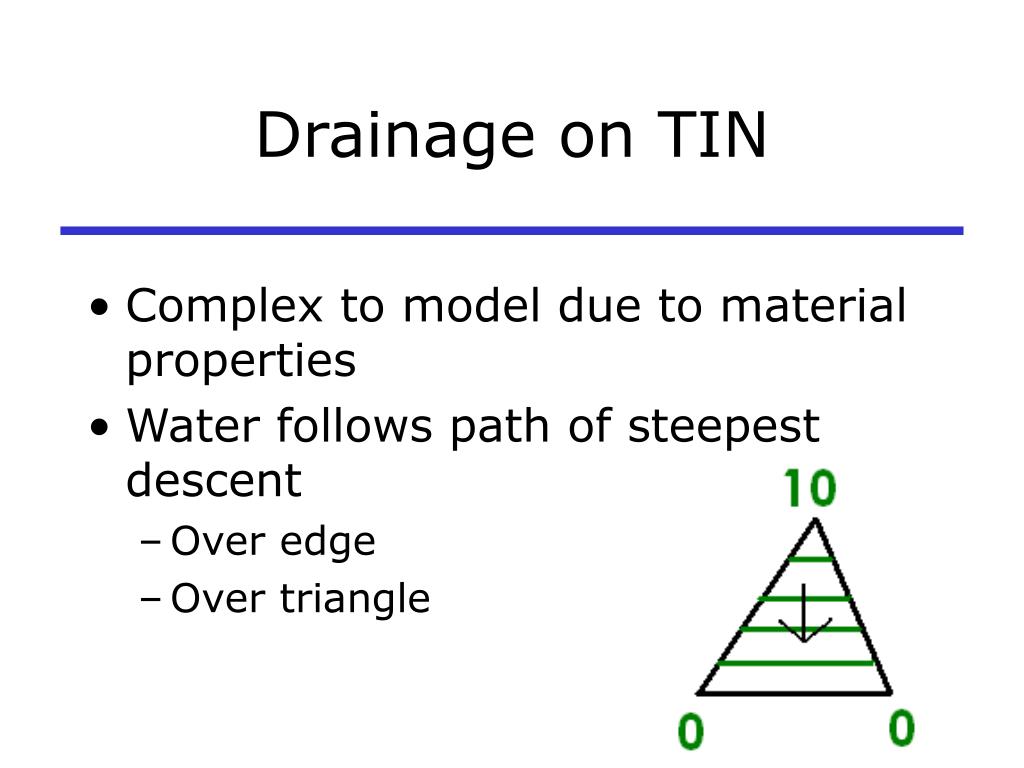 Drainage on TIN

• Complex to model due to material properties
• Water follows path of steepest descent
– Over edge
– Over triangle

10
0
0